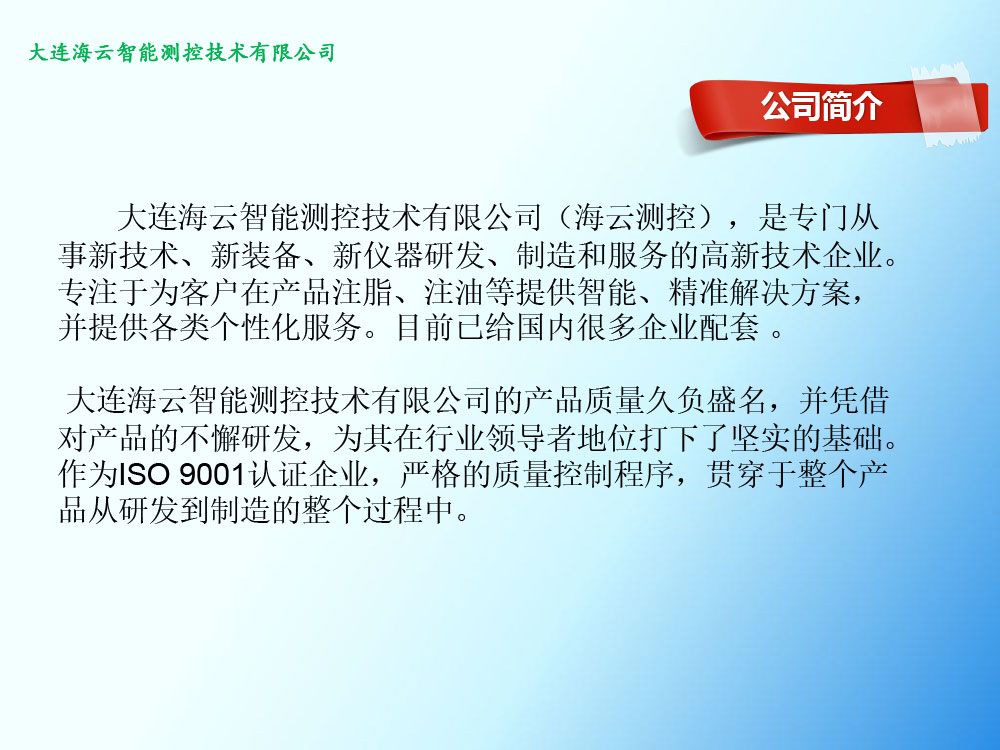 大连海云智能测控技术有限公司

公司简介

大连海云智能测控技术有限公司（海云测控），是专门从事新技术、新装备、新仪器研发、制造和服务的高新技术企业。专注于为客户在产品注脂、注油等提供智能、精准解决方案，并提供各类个性化服务。目前已给国内很多企业配套 。

大连海云智能测控技术有限公司的产品质量久负盛名，并凭借对产品的不懈研发，为其在行业领导者地位打下了坚实的基础。作为ISO 9001认证企业，严格的质量控制程序，贯穿于整个产品从研发到制造的整个过程中。